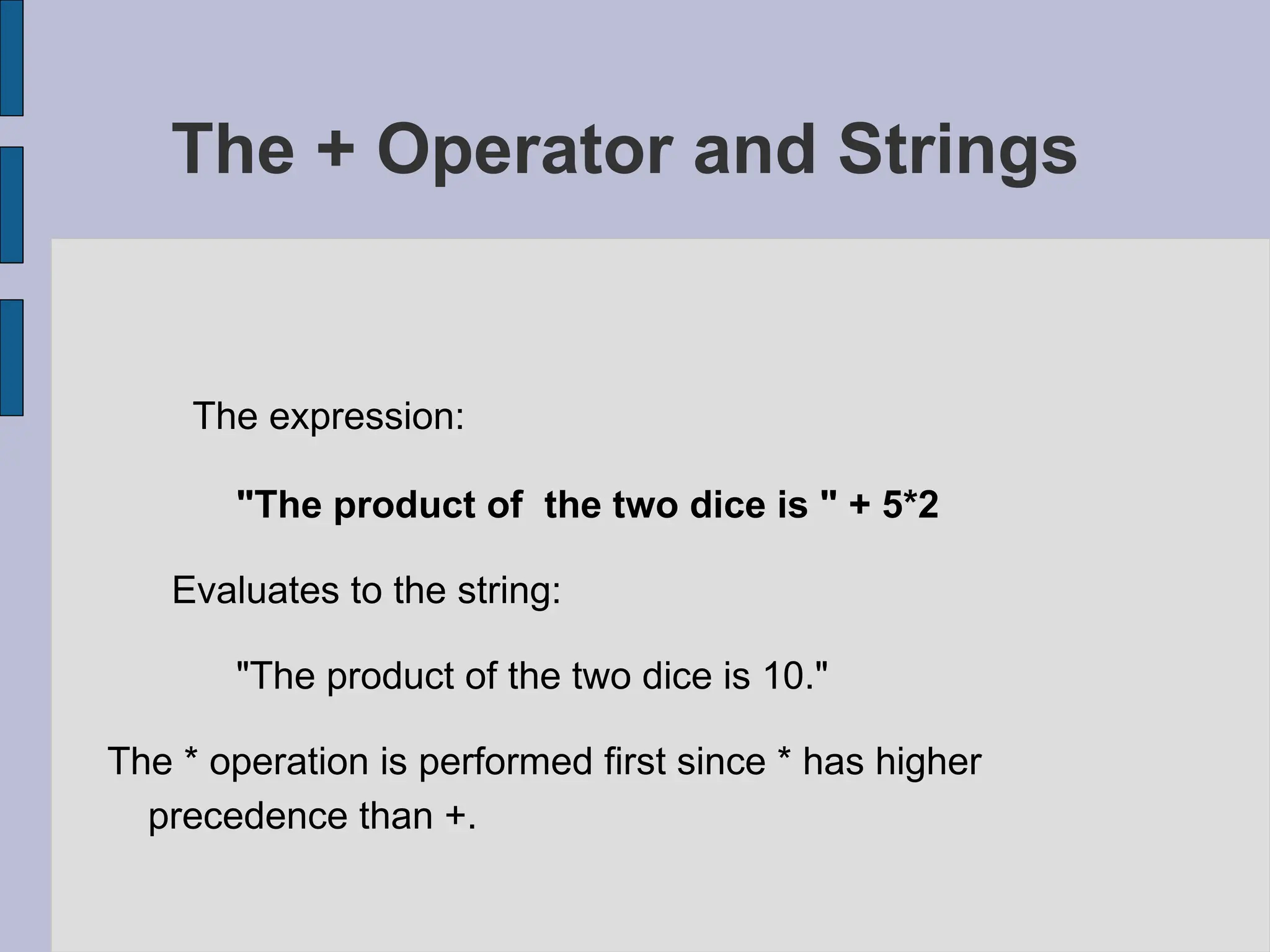 The + Operator and Strings

The expression:

"The product of  the two dice is " + 5*2

Evaluates to the string:

"The product of the two dice is 10."

The * operation is performed first since * has higher precedence than +.